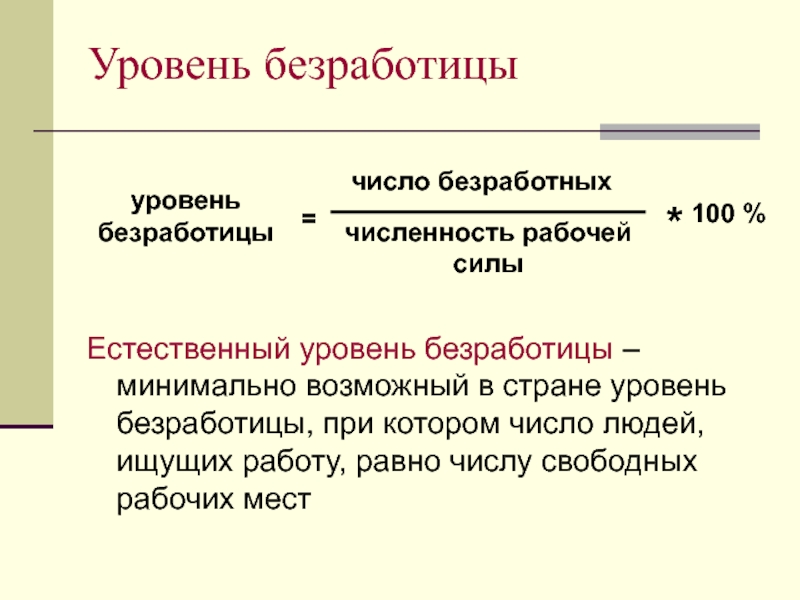 Уровень безработицы

$\text{уровень безработицы} = \frac{\text{число безработных}}{\text{численность рабочей силы}} * 100\ \%$

Естественный уровень безработицы – минимально возможный в стране уровень безработицы, при котором число людей, ищущих работу, равно числу свободных рабочих мест